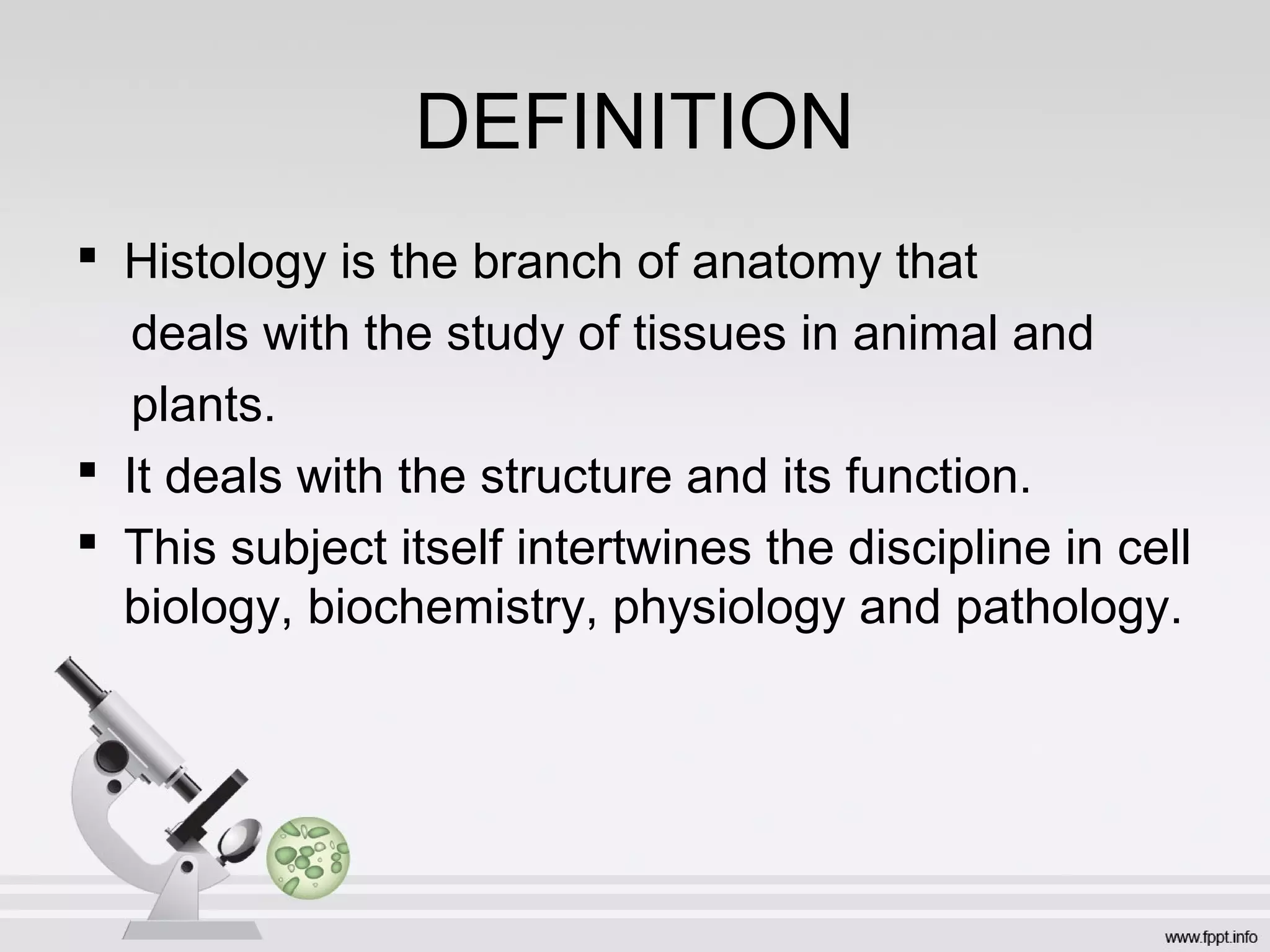 DEFINITION

▪ Histology is the branch of anatomy that deals with the study of tissues in animal and plants.
▪ It deals with the structure and its function.
▪ This subject itself intertwines the discipline in cell biology, biochemistry, physiology and pathology.

www.fppt.info